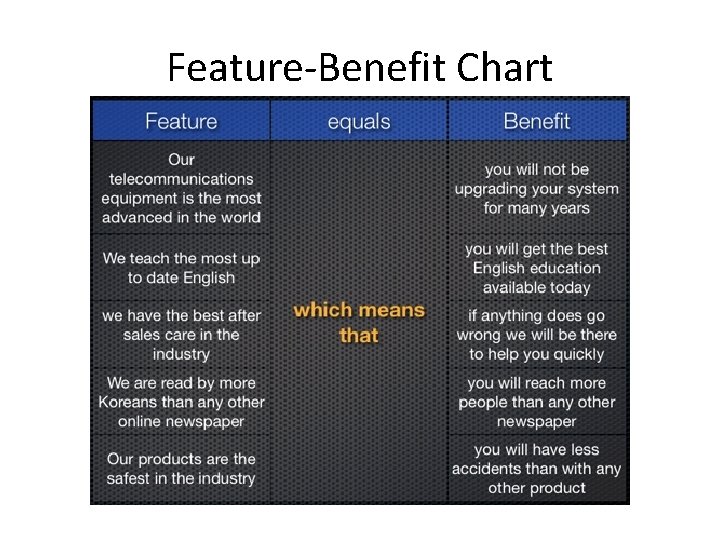 Feature-Benefit Chart

| Feature | equals | Benefit |
|---|---|---|
| Our telecommunications equipment is the most advanced in the world | which means that | you will not be upgrading your system for many years |
| We teach the most up to date English | | you will get the best English education available today |
| we have the best after sales care in the industry | | if anything does go wrong we will be there to help you quickly |
| We are read by more Koreans than any other online newspaper | | you will reach more people than any other newspaper |
| Our products are the safest in the industry | | you will have less accidents than with any other product |